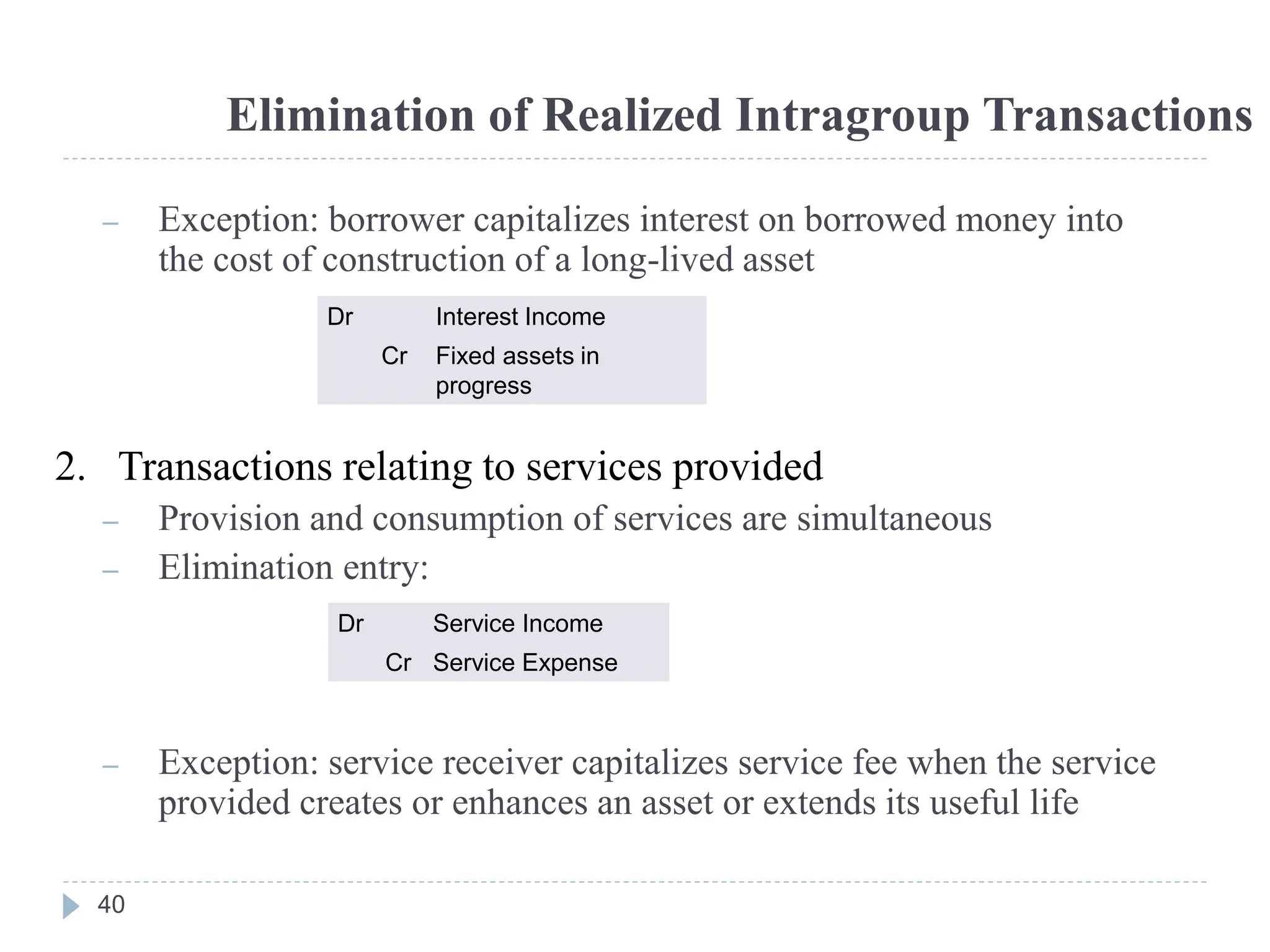 Elimination of Realized Intragroup Transactions

– Exception: borrower capitalizes interest on borrowed money into the cost of construction of a long-lived asset

| Dr | | Interest Income |
|---|---|---|
| | Cr | Fixed assets in progress |

2. Transactions relating to services provided

– Provision and consumption of services are simultaneous

– Elimination entry:

| Dr | | Service Income |
|---|---|---|
| | Cr | Service Expense |

– Exception: service receiver capitalizes service fee when the service provided creates or enhances an asset or extends its useful life

40